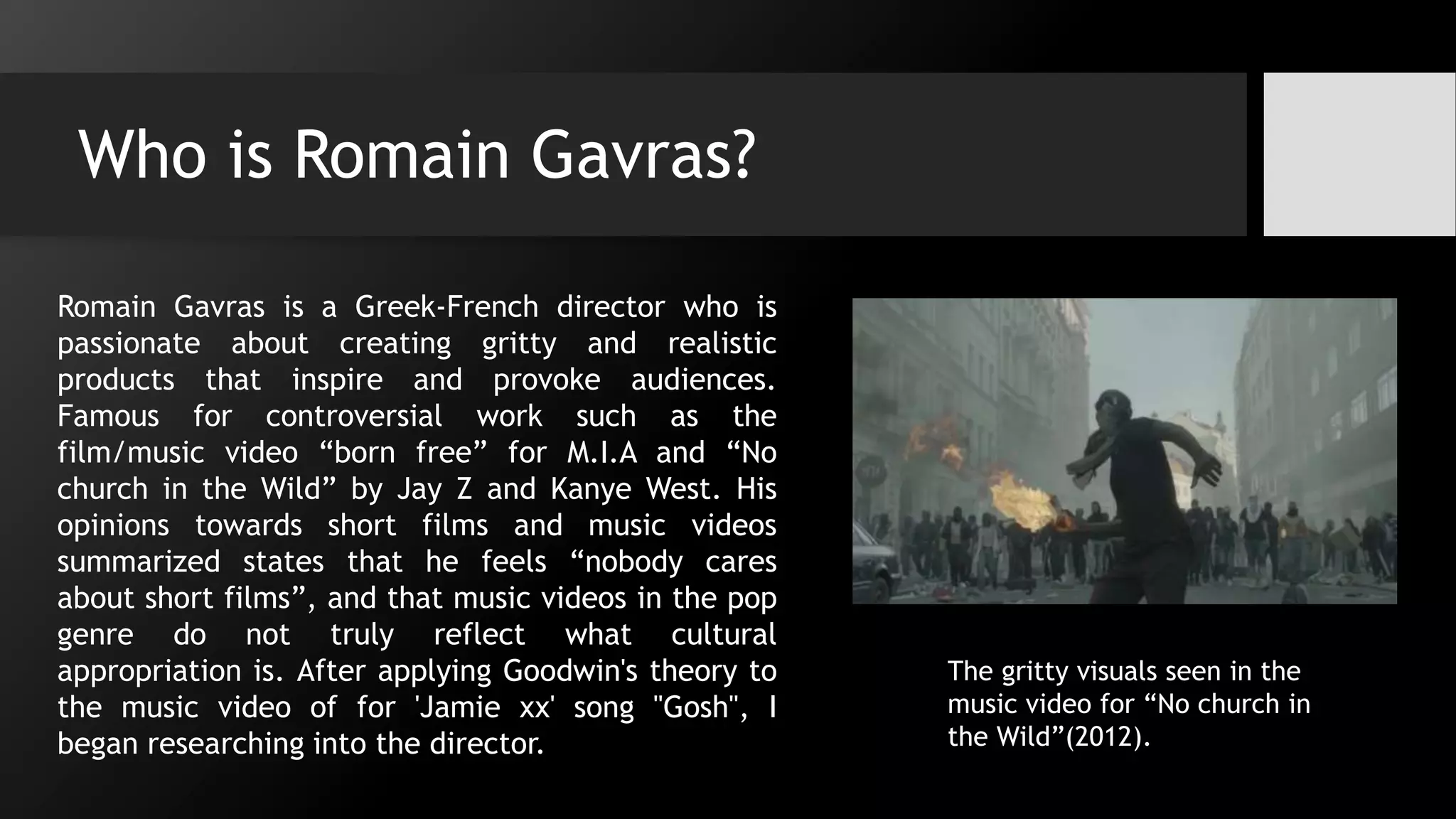 Who is Romain Gavras?

Romain Gavras is a Greek-French director who is passionate about creating gritty and realistic products that inspire and provoke audiences. Famous for controversial work such as the film/music video “born free” for M.I.A and “No church in the Wild” by Jay Z and Kanye West. His opinions towards short films and music videos summarized states that he feels “nobody cares about short films”, and that music videos in the pop genre do not truly reflect what cultural appropriation is. After applying Goodwin's theory to the music video of for 'Jamie xx' song "Gosh", I began researching into the director.

The gritty visuals seen in the music video for “No church in the Wild”(2012).